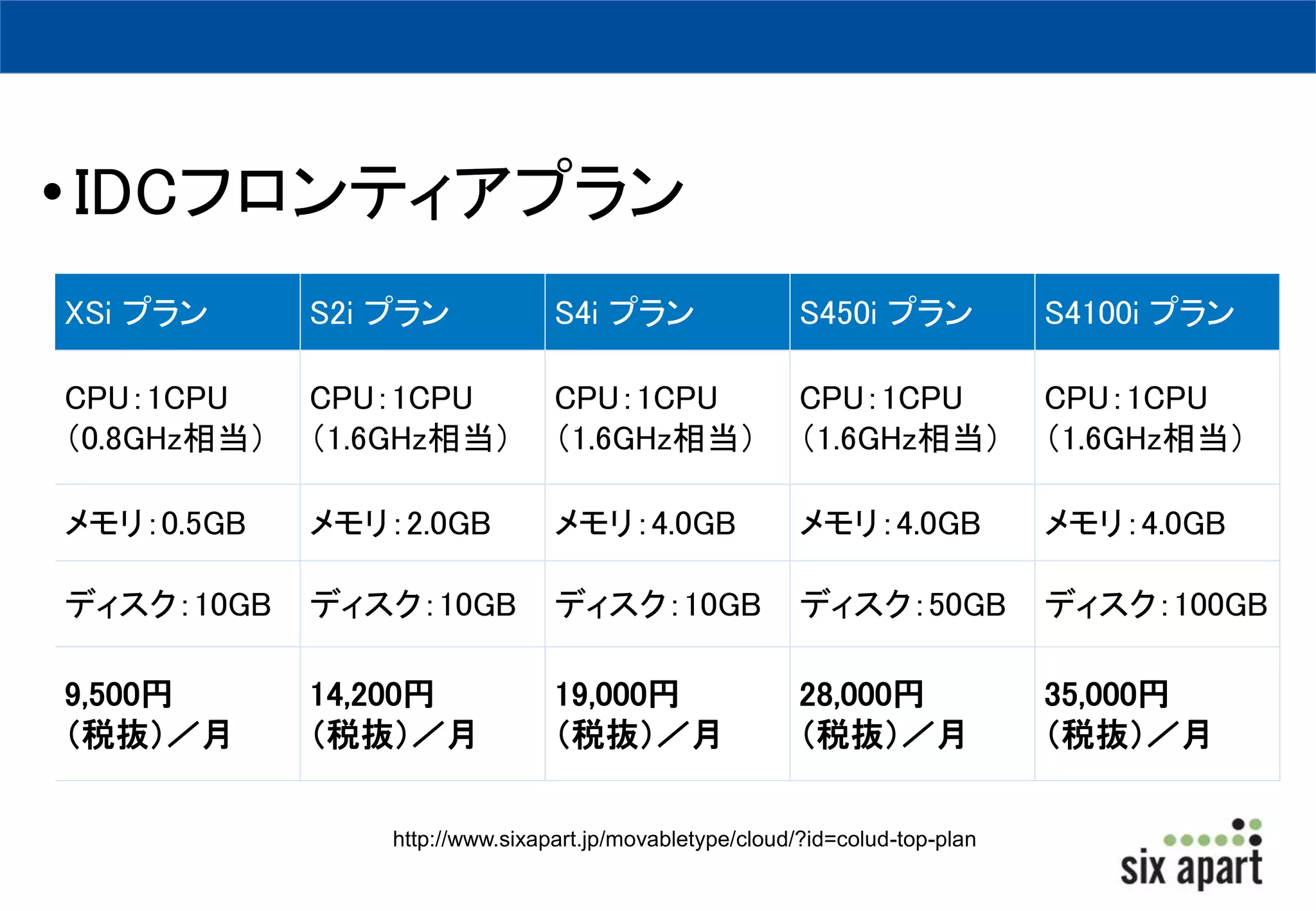 • IDCフロンティアプラン

| XSi プラン | S2i プラン | S4i プラン | S450i プラン | S4100i プラン |
|---|---|---|---|---|
| CPU：1CPU （0.8GHz相当） | CPU：1CPU （1.6GHz相当） | CPU：1CPU （1.6GHz相当） | CPU：1CPU （1.6GHz相当） | CPU：1CPU （1.6GHz相当） |
| メモリ：0.5GB | メモリ：2.0GB | メモリ：4.0GB | メモリ：4.0GB | メモリ：4.0GB |
| ディスク：10GB | ディスク：10GB | ディスク：10GB | ディスク：50GB | ディスク：100GB |
| 9,500円 （税抜）／月 | 14,200円 （税抜）／月 | 19,000円 （税抜）／月 | 28,000円 （税抜）／月 | 35,000円 （税抜）／月 |

http://www.sixapart.jp/movabletype/cloud/?id=colud-top-plan

six apart